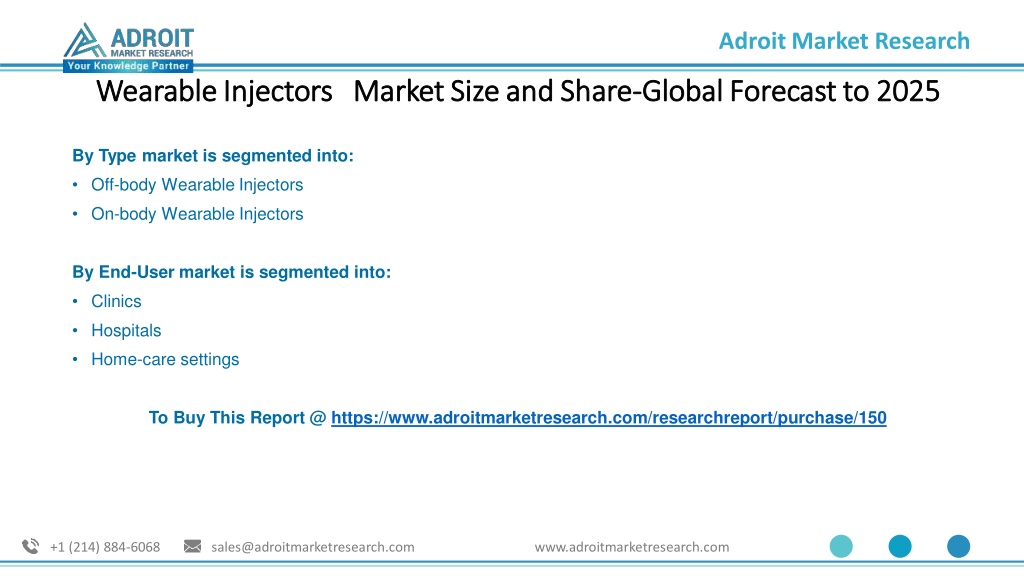 ADROIT MARKET RESEARCH
Your Knowledge Partner

Adroit Market Research

Wearable Injectors Market Size and Share-Global Forecast to 2025

By Type market is segmented into:
• Off-body Wearable Injectors
• On-body Wearable Injectors

By End-User market is segmented into:
• Clinics
• Hospitals
• Home-care settings

To Buy This Report @ https://www.adroitmarketresearch.com/researchreport/purchase/150

+1 (214) 884-6068 sales@adroitmarketresearch.com www.adroitmarketresearch.com